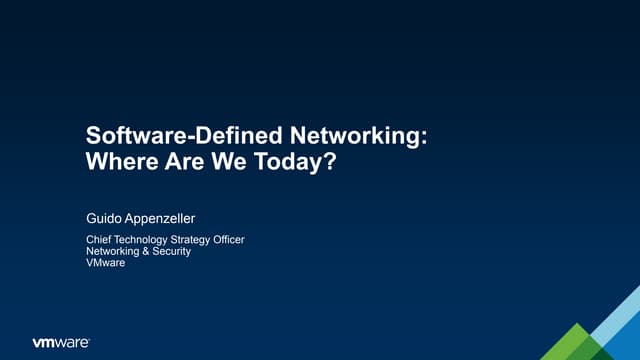 Software-Defined Networking:
Where Are We Today?

Guido Appenzeller

Chief Technology Strategy Officer
Networking & Security
VMware

vmware